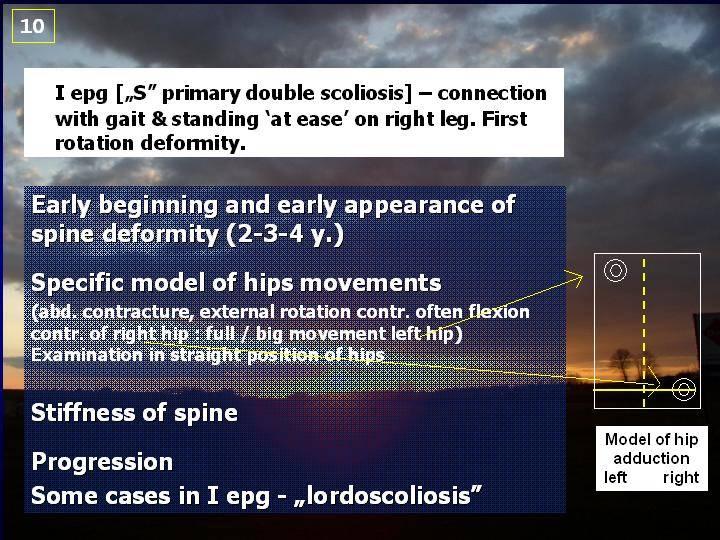 10

I epg [„S” primary double scoliosis] – connection with gait & standing ‘at ease’ on right leg. First rotation deformity.

Early beginning and early appearance of spine deformity (2-3-4 y.)

Specific model of hips movements
(abd. contracture, external rotation contr. often flexion contr. of right hip : full / big movement left hip)
Examination in straight position of hips

Stiffness of spine

Progression
Some cases in I epg - „lordoscoliosis”

Model of hip adduction
left right